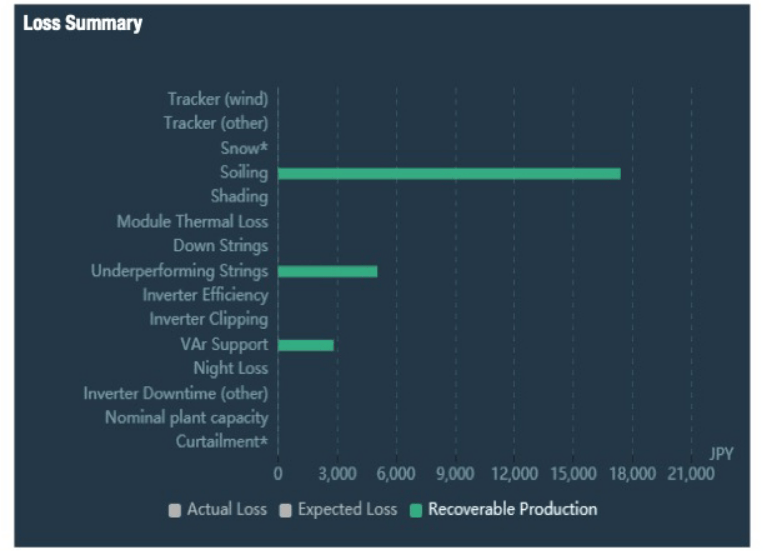 Loss Summary

Tracker (wind)
Tracker (other)
Snow*
Soiling
Shading
Module Thermal Loss
Down Strings
Underperforming Strings
Inverter Efficiency
Inverter Clipping
VAr Support
Night Loss
Inverter Downtime (other)
Nominal plant capacity
Curtailment*

JPY
0 3,000 6,000 9,000 12,000 15,000 18,000 21,000

Actual Loss Expected Loss Recoverable Production